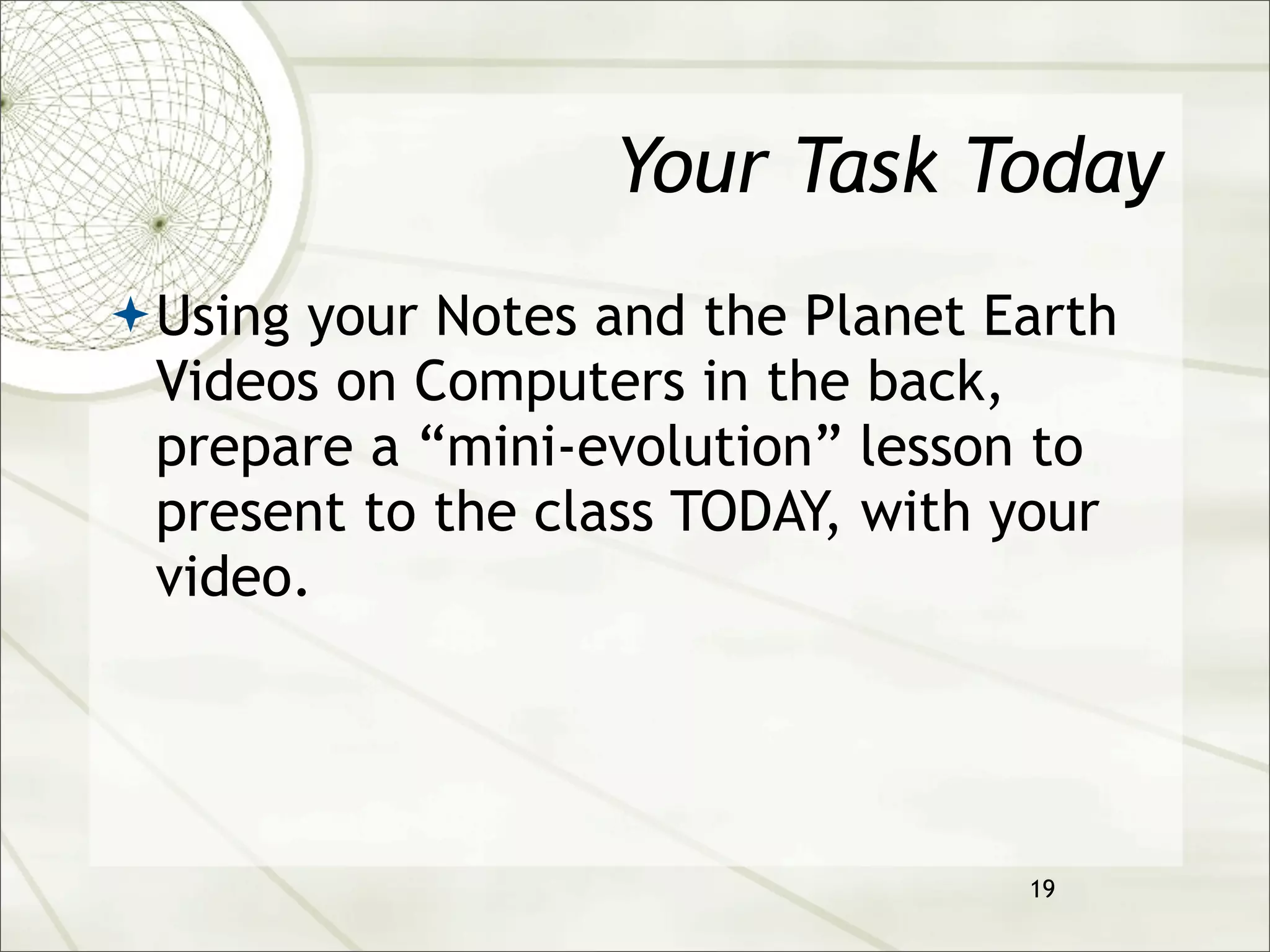 Your Task Today

Using your Notes and the Planet Earth Videos on Computers in the back, prepare a “mini-evolution” lesson to present to the class TODAY, with your video.

19